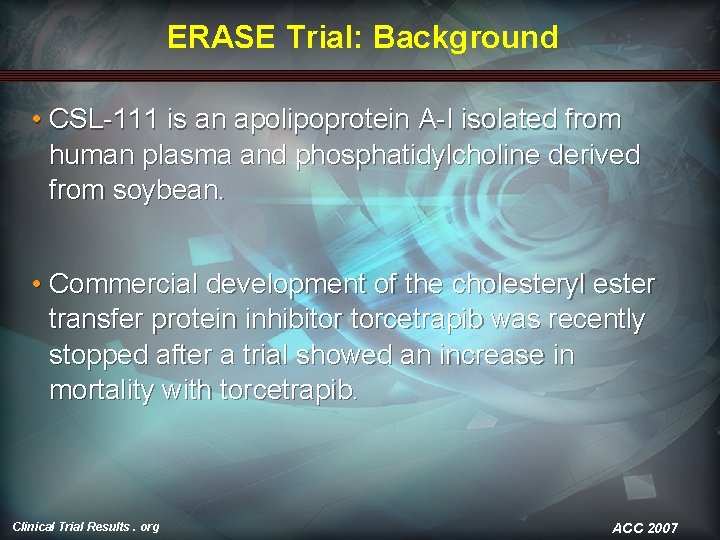 ERASE Trial: Background

• CSL-111 is an apolipoprotein A-I isolated from human plasma and phosphatidylcholine derived from soybean.

• Commercial development of the cholesteryl ester transfer protein inhibitor torcetrapib was recently stopped after a trial showed an increase in mortality with torcetrapib.

Clinical Trial Results . org

ACC 2007